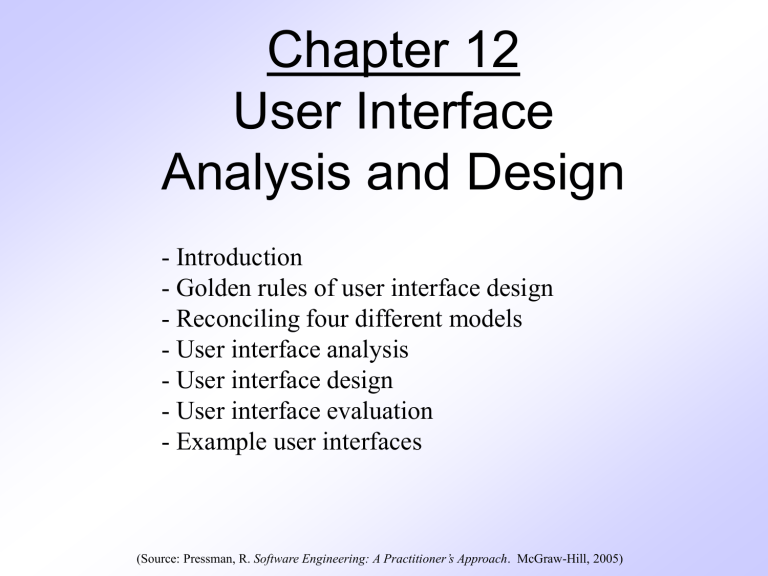 Chapter 12
User Interface
Analysis and Design

- Introduction
- Golden rules of user interface design
- Reconciling four different models
- User interface analysis
- User interface design
- User interface evaluation
- Example user interfaces

(Source: Pressman, R. Software Engineering: A Practitioner's Approach. McGraw-Hill, 2005)